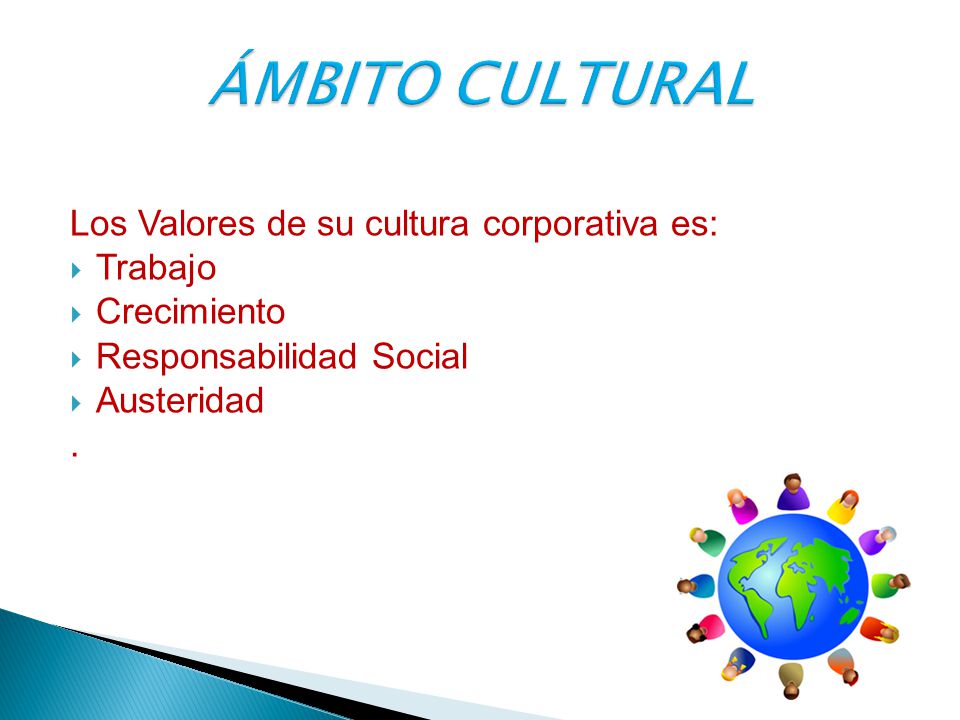 ÁMBITO CULTURAL

Los Valores de su cultura corporativa es:
- Trabajo
- Crecimiento
- Responsabilidad Social
- Austeridad

.